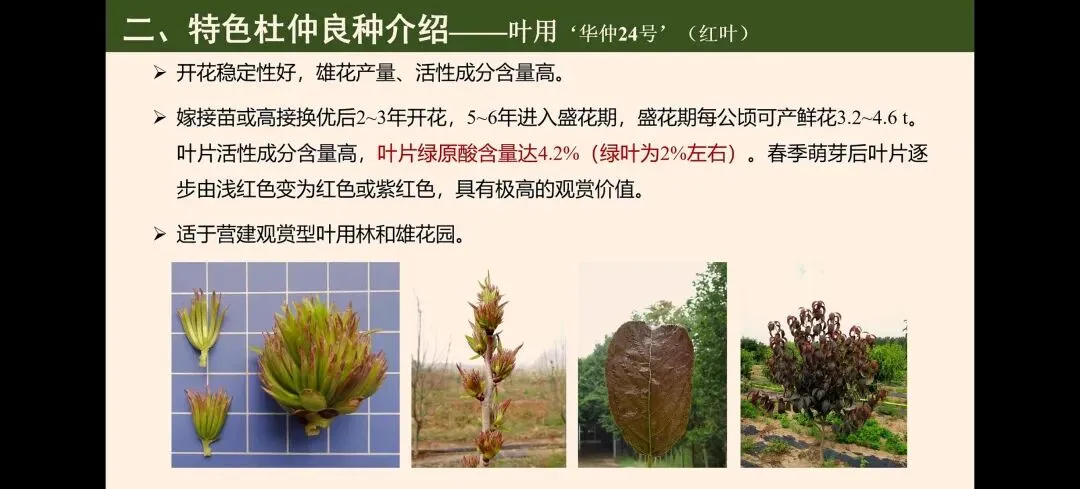 二、特色杜仲良种介绍——叶用‘华仲24号’（红叶）

➢ 开花稳定性好，雄花产量、活性成分含量高。

➢ 嫁接苗或高接换优后2~3年开花，5~6年进入盛花期，盛花期每公顷可产鲜花3.2~4.6 t。叶片活性成分含量高，叶片绿原酸含量达4.2%（绿叶为2%左右）。春季萌芽后叶片逐步由浅红色变为红色或紫红色，具有极高的观赏价值。

➢ 适于营建观赏型叶用林和雄花园。